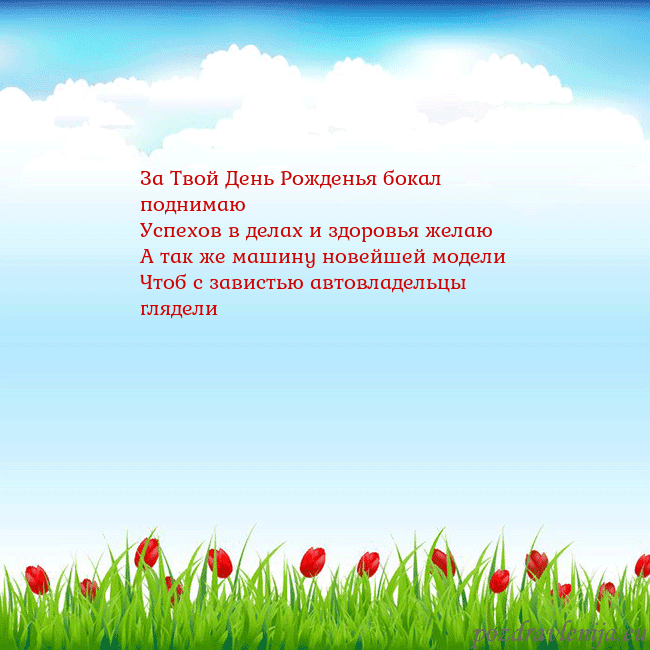 За Твой День Рожденья бокал поднимаю
Успехов в делах и здоровья желаю
А так же машину новейшей модели
Чтоб с завистью автовладельцы глядели

pozdravlenija.eu